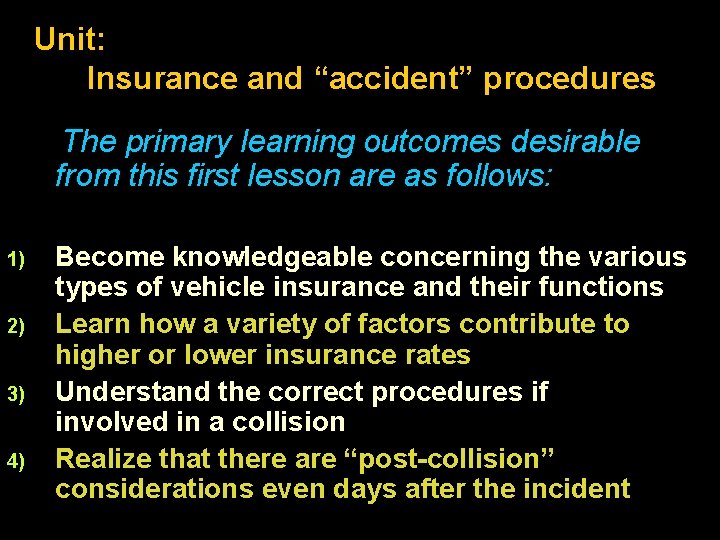 Unit:
Insurance and “accident” procedures

The primary learning outcomes desirable from this first lesson are as follows:

1) Become knowledgeable concerning the various types of vehicle insurance and their functions
2) Learn how a variety of factors contribute to higher or lower insurance rates
3) Understand the correct procedures if involved in a collision
4) Realize that there are “post-collision” considerations even days after the incident